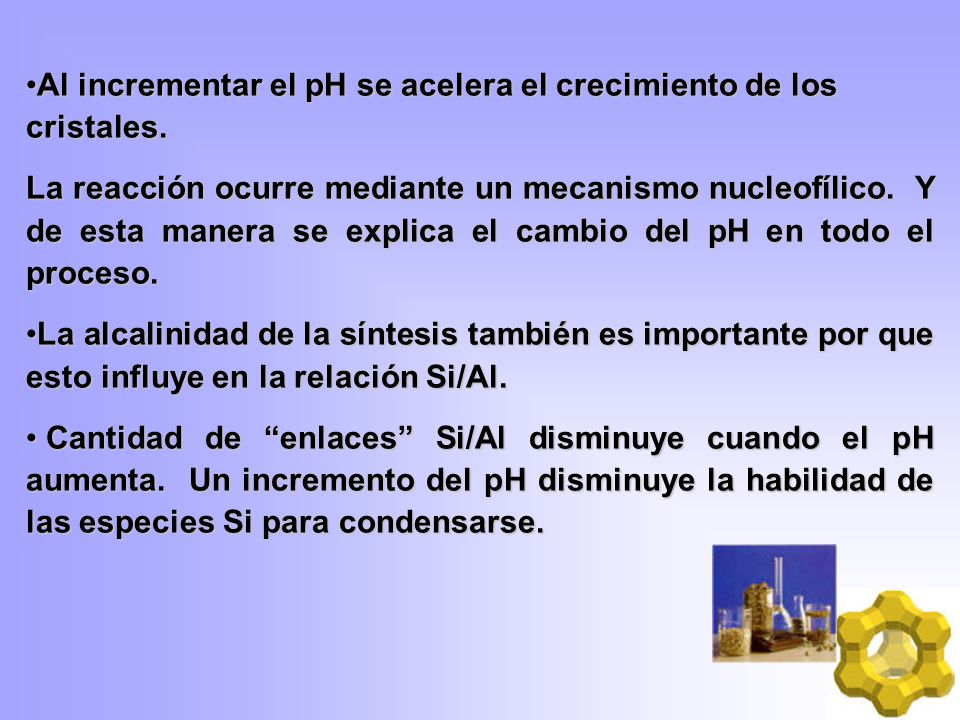 •Al incrementar el pH se acelera el crecimiento de los cristales.

La reacción ocurre mediante un mecanismo nucleofílico. Y de esta manera se explica el cambio del pH en todo el proceso.

•La alcalinidad de la síntesis también es importante por que esto influye en la relación Si/Al.

• Cantidad de “enlaces” Si/Al disminuye cuando el pH aumenta. Un incremento del pH disminuye la habilidad de las especies Si para condensarse.